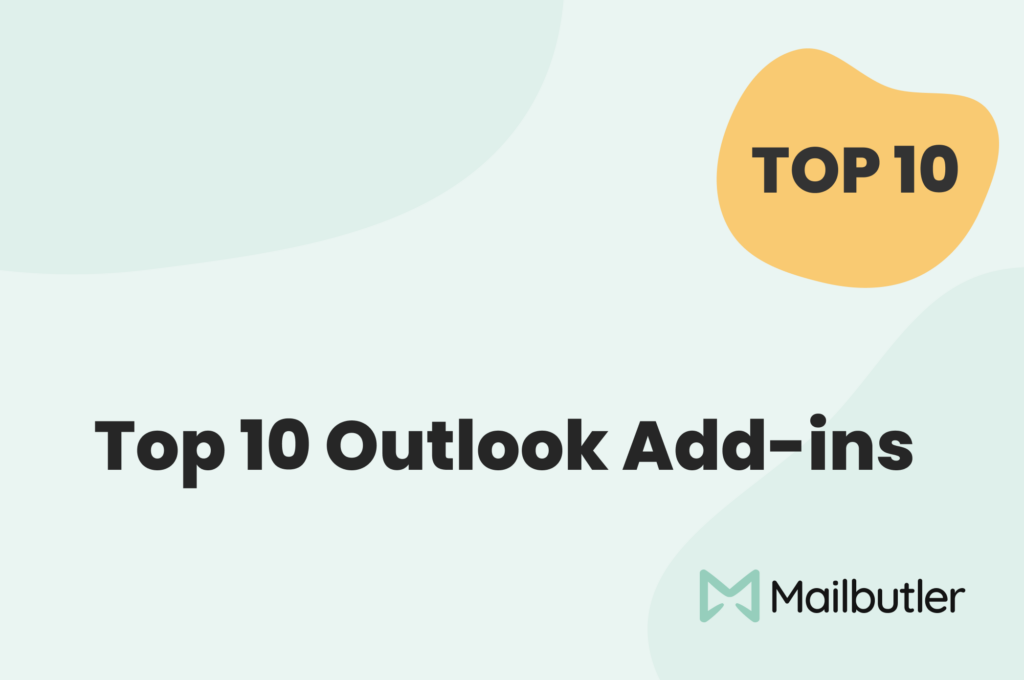 TOP 10

Top 10 Outlook Add-ins

Mailbutler